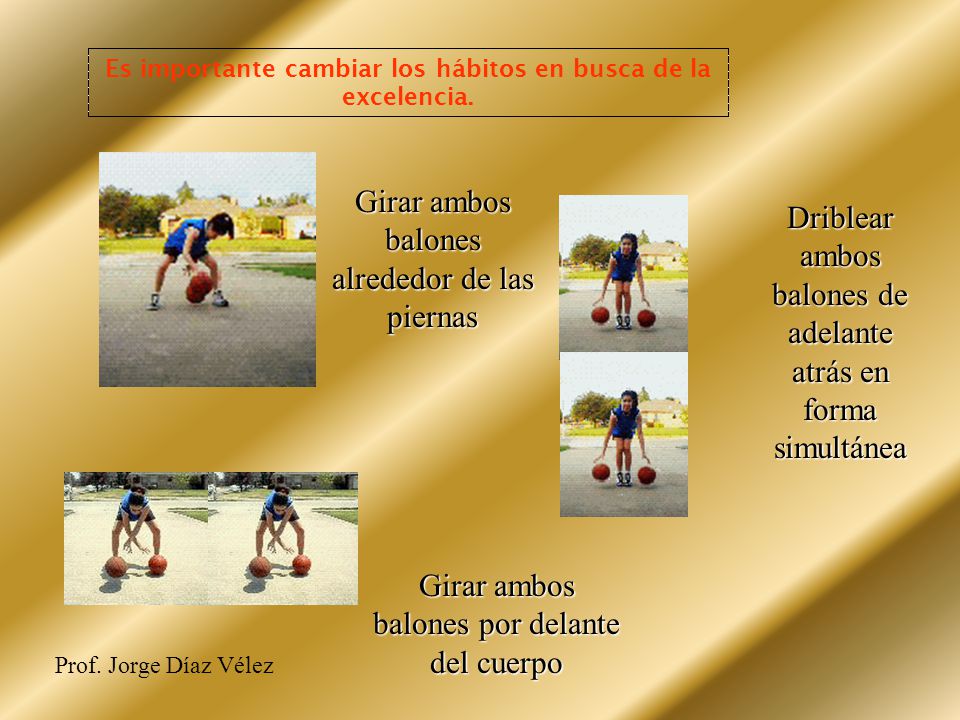 Es importante cambiar los hábitos en busca de la excelencia.

Girar ambos balones alrededor de las piernas

Driblear ambos balones de adelante atrás en forma simultánea

Girar ambos balones por delante del cuerpo

Prof. Jorge Díaz Vélez